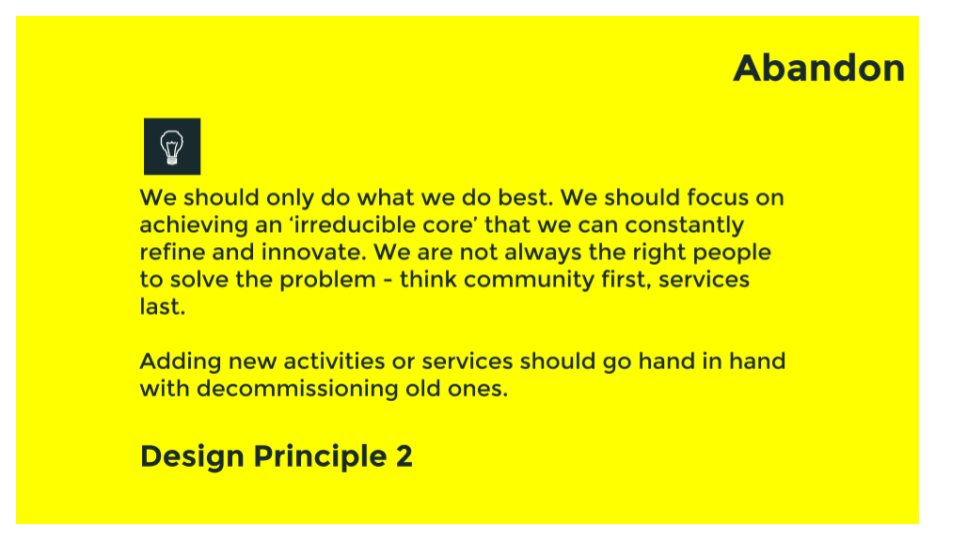 Abandon

We should only do what we do best. We should focus on achieving an 'irreducible core' that we can constantly refine and innovate. We are not always the right people to solve the problem - think community first, services last.

Adding new activities or services should go hand in hand with decommissioning old ones.

Design Principle 2